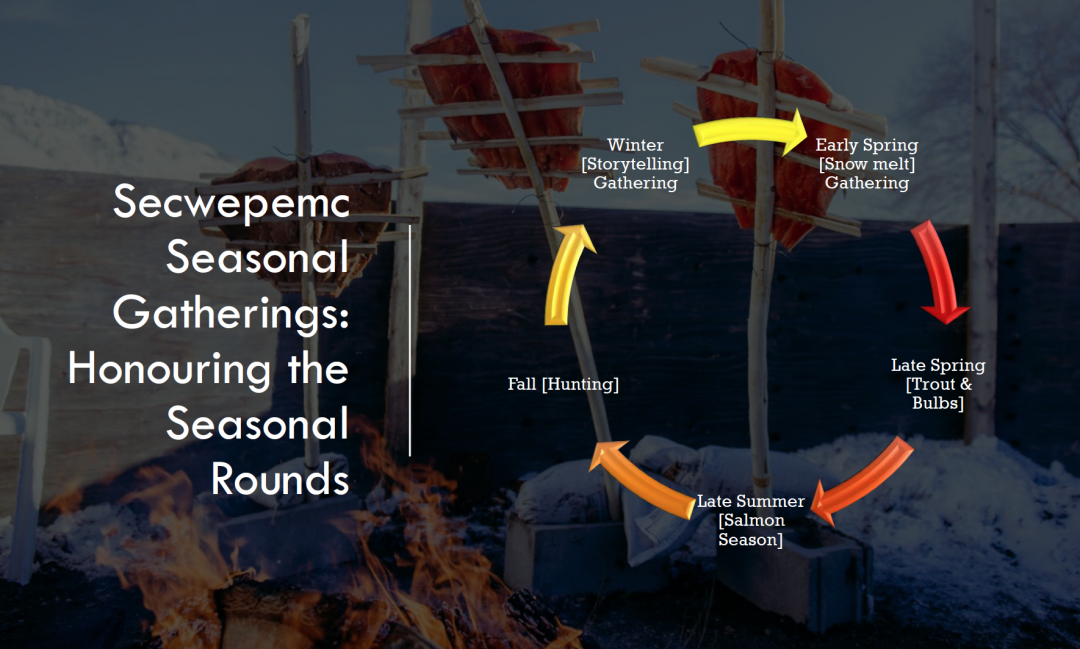 Secwepemc Seasonal Gatherings: Honouring the Seasonal Rounds

Winter [Storytelling] Gathering

Early Spring [Snow melt] Gathering

Late Spring [Trout & Bulbs]

Late Summer [Salmon Season]

Fall [Hunting]